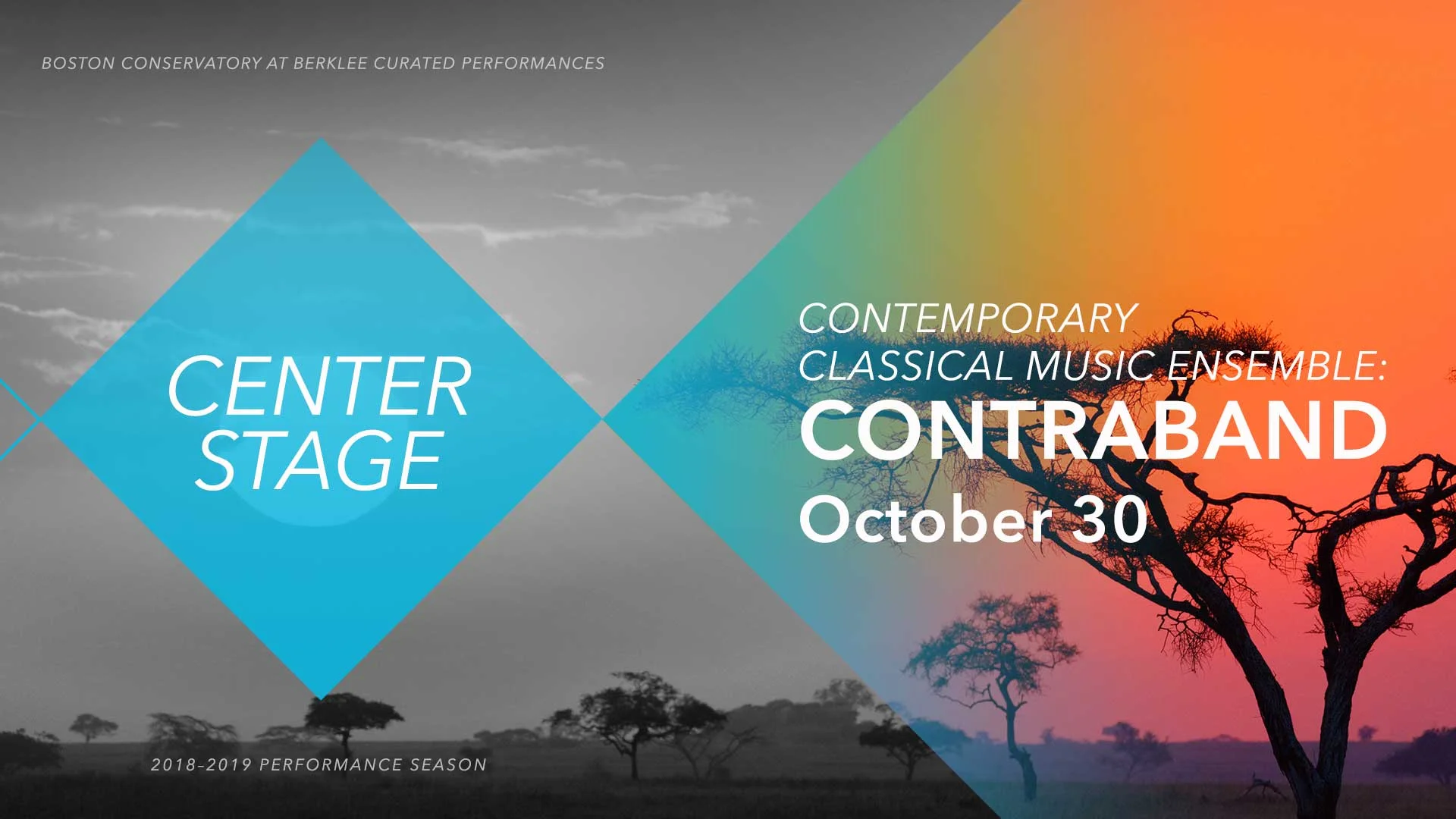 BOSTON CONSERVATORY AT BERKLEE CURATED PERFORMANCES

CENTER STAGE

CONTEMPORARY CLASSICAL MUSIC ENSEMBLE:
CONTRABAND
October 30

2018–2019 PERFORMANCE SEASON